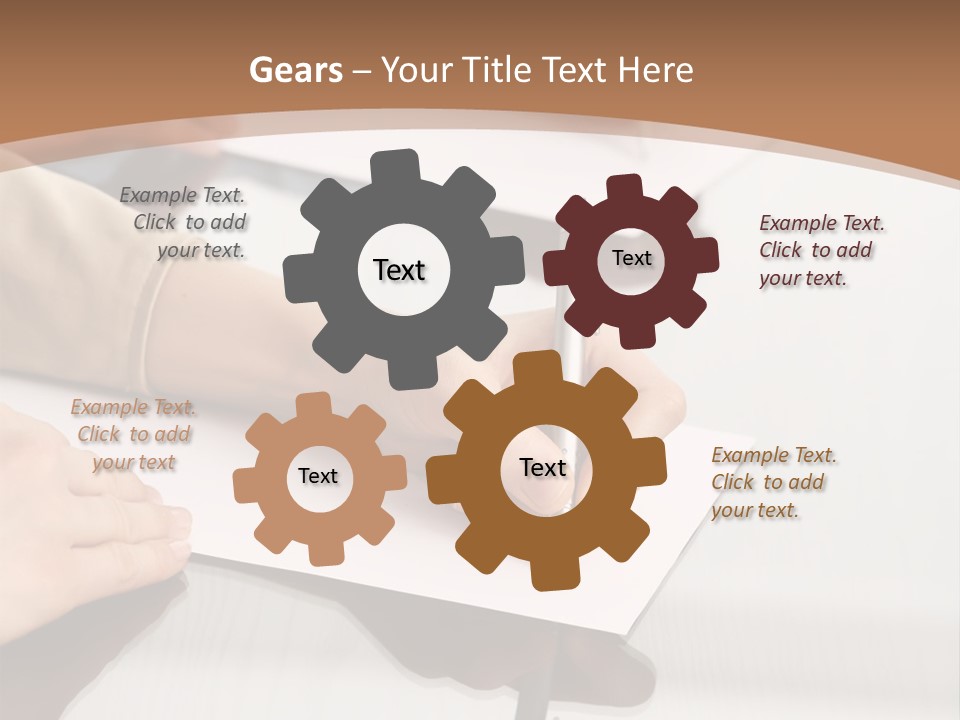 Gears – Your Title Text Here

Example Text. Click to add your text.

Text

Text

Example Text. Click to add your text.

Example Text. Click to add your text

Text

Text

Example Text. Click to add your text.